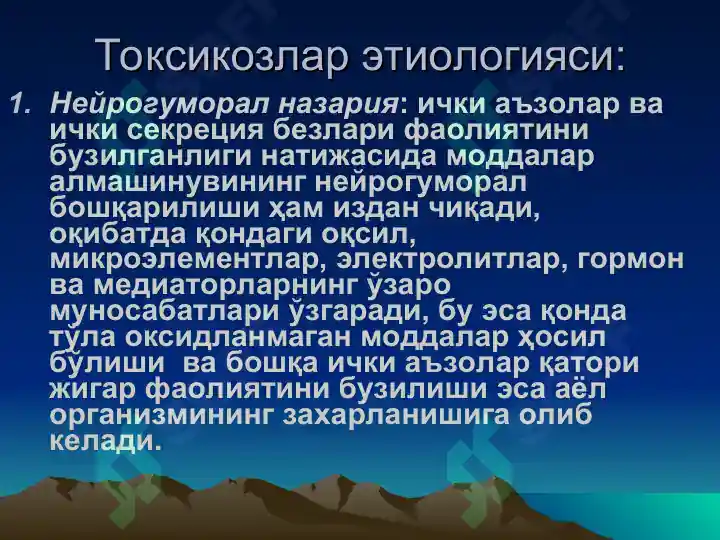 Токсикозлар этиологияси:

1. Нейрогуморал назария: ички аъзолар ва ички секреция безлари фаолиятини бузилганлиги натижасида моддалар алмашинувининг нейрогуморал бошқарилиши ҳам издан чиқади, оқибатда қондаги оқсил, микроэлементлар, электролитлар, гормон ва медиаторларнинг ўзаро муносабатлари ўзгаради, бу эса қонда тўла оксидланмаган моддалар ҳосил бўлиши ва бошқа ички аъзолар қатори жигар фаолиятини бузилиши эса аёл организмининг захарланишига олиб келади.